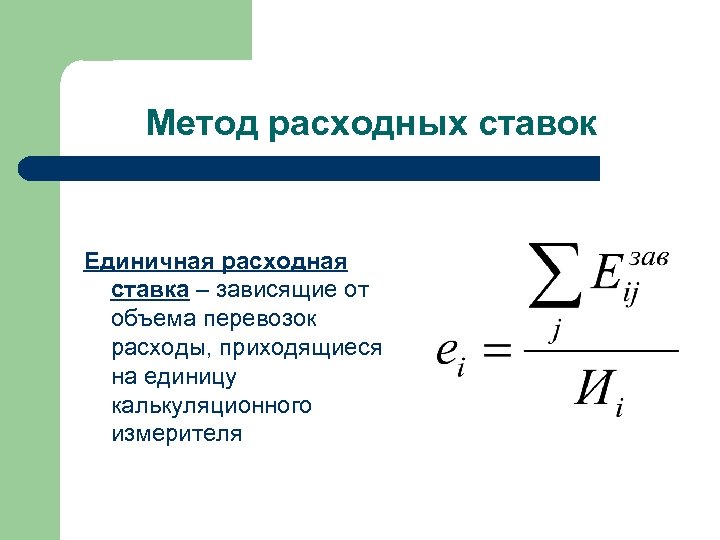 Метод расходных ставок

Единичная расходная ставка – зависящие от объема перевозок расходы, приходящиеся на единицу калькуляционного измерителя

$e_i = \frac{\sum_j E_{ij}^{зав}}{И_i}$